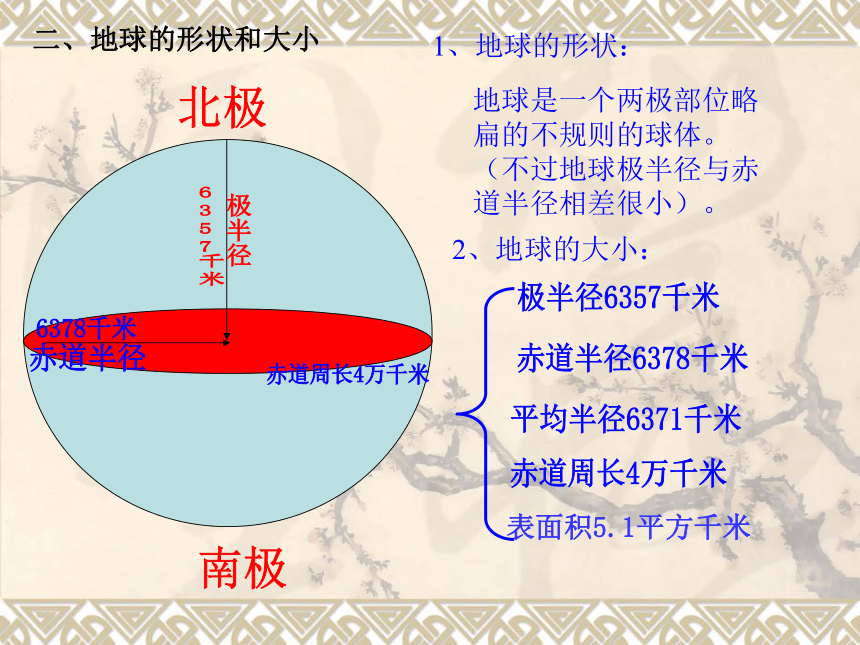 二、地球的形状和大小

北极

6357千米

极半径

6378千米

赤道半径

赤道周长4万千米

南极

1、地球的形状：

地球是一个两极部位略扁的不规则的球体。（不过地球极半径与赤道半径相差很小）。

2、地球的大小：

极半径6357千米

赤道半径6378千米

平均半径6371千米

赤道周长4万千米

表面积5.1平方千米